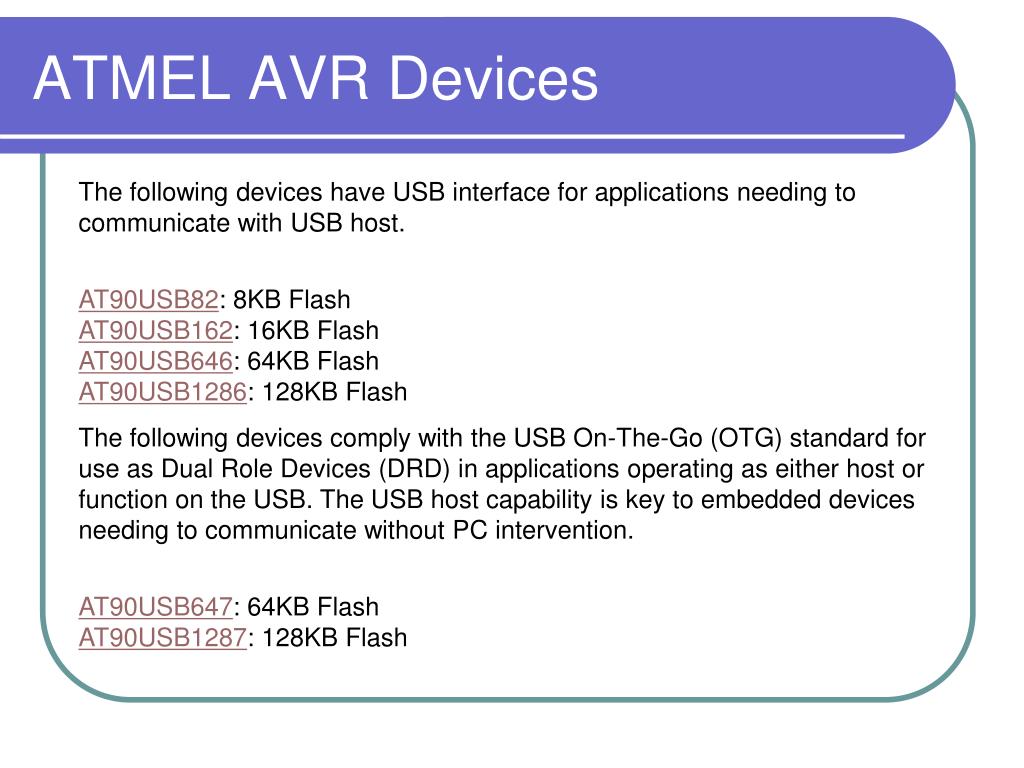 ATMEL AVR Devices

The following devices have USB interface for applications needing to communicate with USB host.

AT90USB82: 8KB Flash
AT90USB162: 16KB Flash
AT90USB646: 64KB Flash
AT90USB1286: 128KB Flash

The following devices comply with the USB On-The-Go (OTG) standard for use as Dual Role Devices (DRD) in applications operating as either host or function on the USB. The USB host capability is key to embedded devices needing to communicate without PC intervention.

AT90USB647: 64KB Flash
AT90USB1287: 128KB Flash